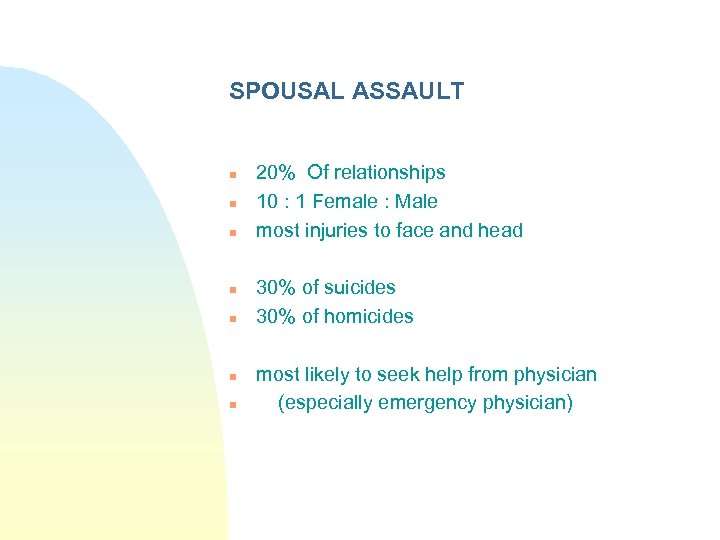 SPOUSAL ASSAULT

- 20% Of relationships
- 10 : 1 Female : Male
- most injuries to face and head

- 30% of suicides
- 30% of homicides

- most likely to seek help from physician
- (especially emergency physician)